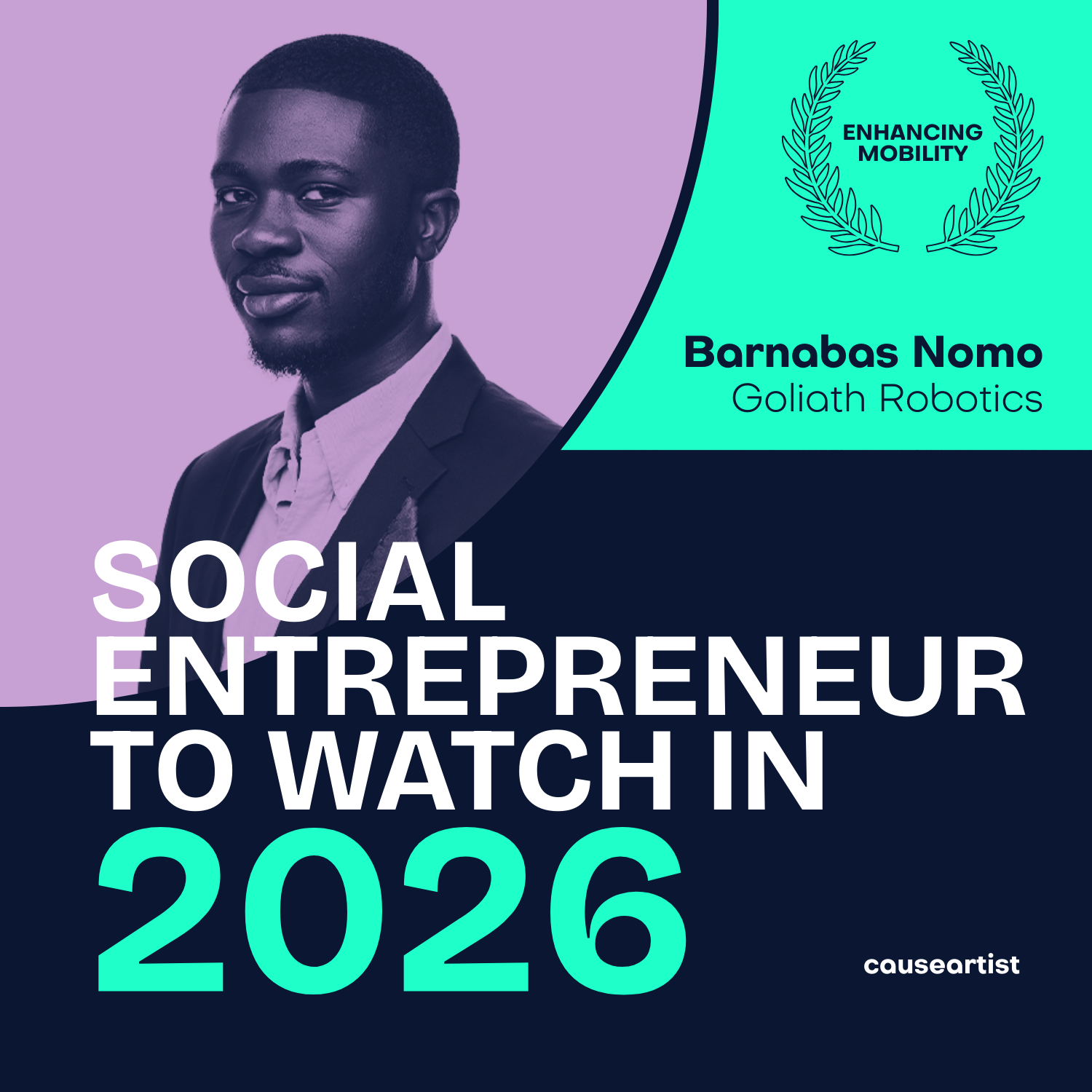 ENHANCING MOBILITY

Barnabas Nomo
Goliath Robotics

SOCIAL ENTREPRENEUR TO WATCH IN 2026

causeartist